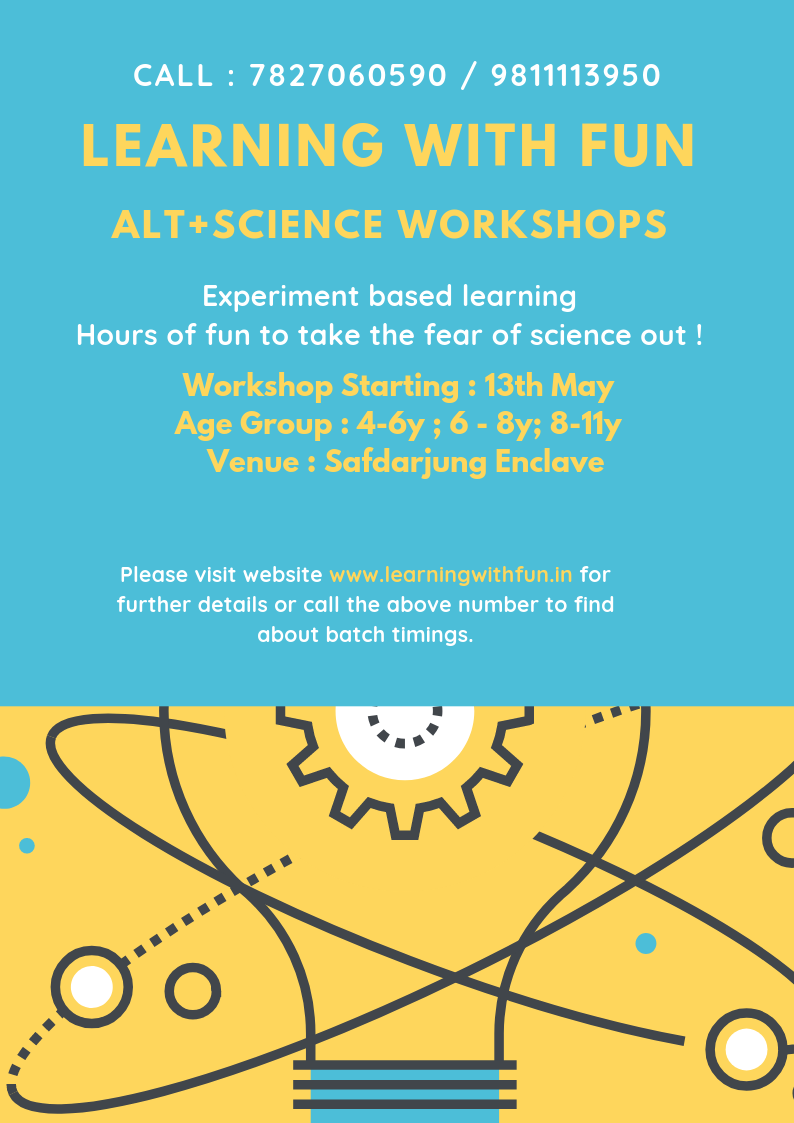 CALL : 7827060590 / 9811113950

LEARNING WITH FUN

ALT+SCIENCE WORKSHOPS

Experiment based learning
Hours of fun to take the fear of science out !

Workshop Starting : 13th May
Age Group : 4-6y ; 6 - 8y; 8-11y
Venue : Safdarjung Enclave

Please visit website www.learningwithfun.in for further details or call the above number to find about batch timings.